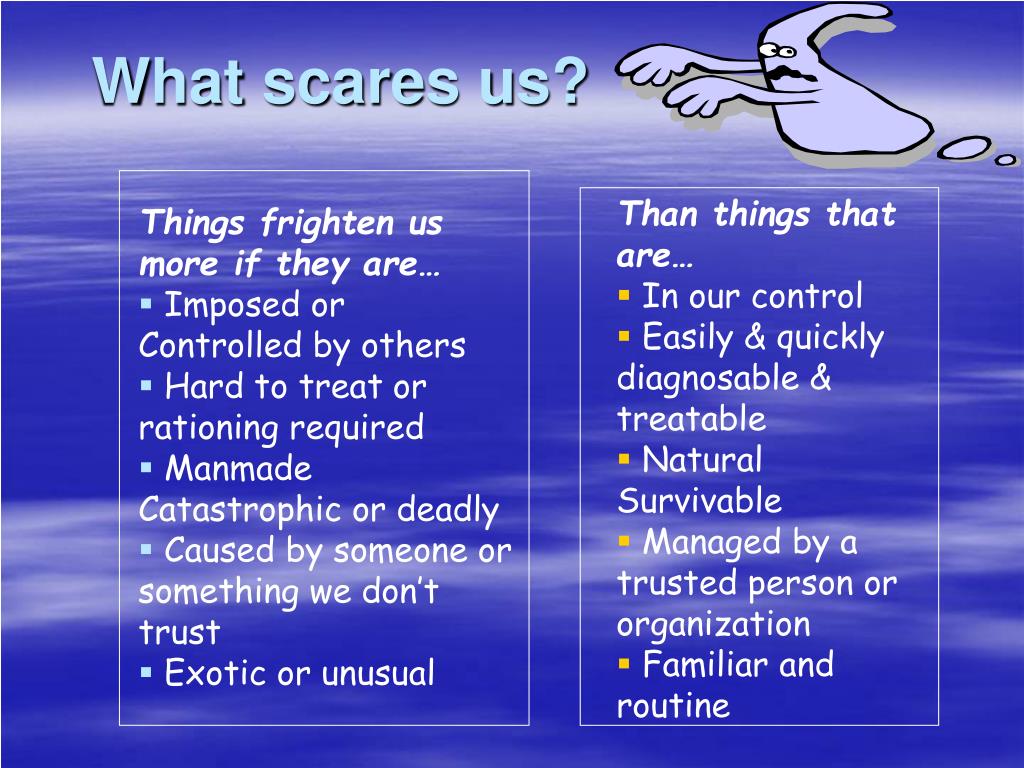 What scares us?

Things frighten us more if they are…
▪ Imposed or Controlled by others
▪ Hard to treat or rationing required
▪ Manmade Catastrophic or deadly
▪ Caused by someone or something we don't trust
▪ Exotic or unusual

Than things that are…
▪ In our control
▪ Easily & quickly diagnosable & treatable
▪ Natural Survivable
▪ Managed by a trusted person or organization
▪ Familiar and routine